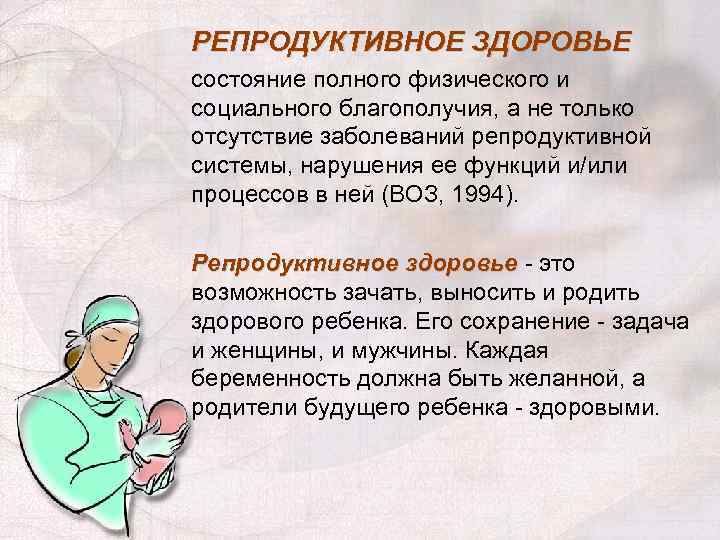 РЕПРОДУКТИВНОЕ ЗДОРОВЬЕ

состояние полного физического и социального благополучия, а не только отсутствие заболеваний репродуктивной системы, нарушения ее функций и/или процессов в ней (ВОЗ, 1994).

Репродуктивное здоровье - это возможность зачать, выносить и родить здорового ребенка. Его сохранение - задача и женщины, и мужчины. Каждая беременность должна быть желанной, а родители будущего ребенка - здоровыми.